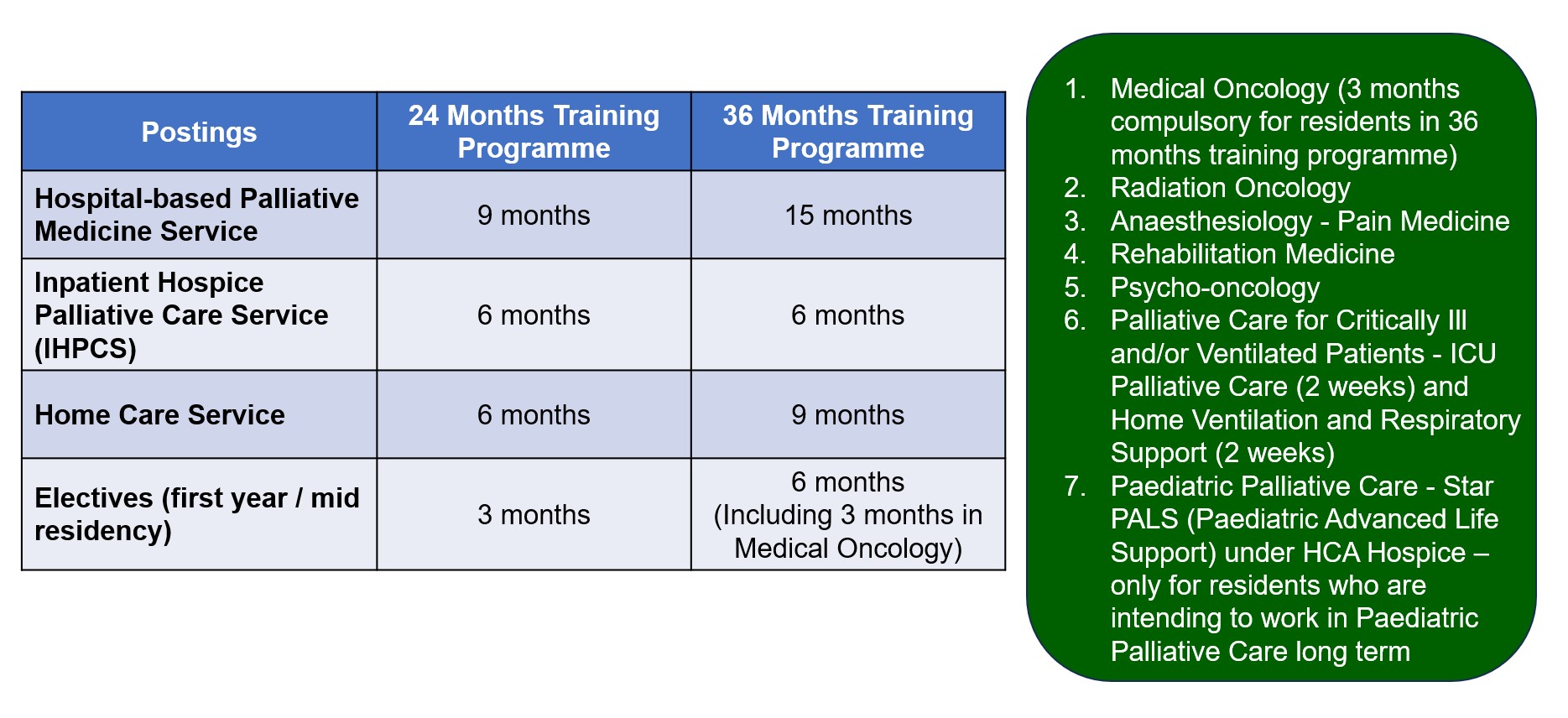 | Postings | 24 Months Training Programme | 36 Months Training Programme |
|---|---|---|
| Hospital-based Palliative Medicine Service | 9 months | 15 months |
| Inpatient Hospice Palliative Care Service (IHPCS) | 6 months | 6 months |
| Home Care Service | 6 months | 9 months |
| Electives (first year / mid residency) | 3 months | 6 months (Including 3 months in Medical Oncology) |

1. Medical Oncology (3 months compulsory for residents in 36 months training programme)
2. Radiation Oncology
3. Anaesthesiology - Pain Medicine
4. Rehabilitation Medicine
5. Psycho-oncology
6. Palliative Care for Critically Ill and/or Ventilated Patients - ICU Palliative Care (2 weeks) and Home Ventilation and Respiratory Support (2 weeks)
7. Paediatric Palliative Care - Star PALS (Paediatric Advanced Life Support) under HCA Hospice – only for residents who are intending to work in Paediatric Palliative Care long term